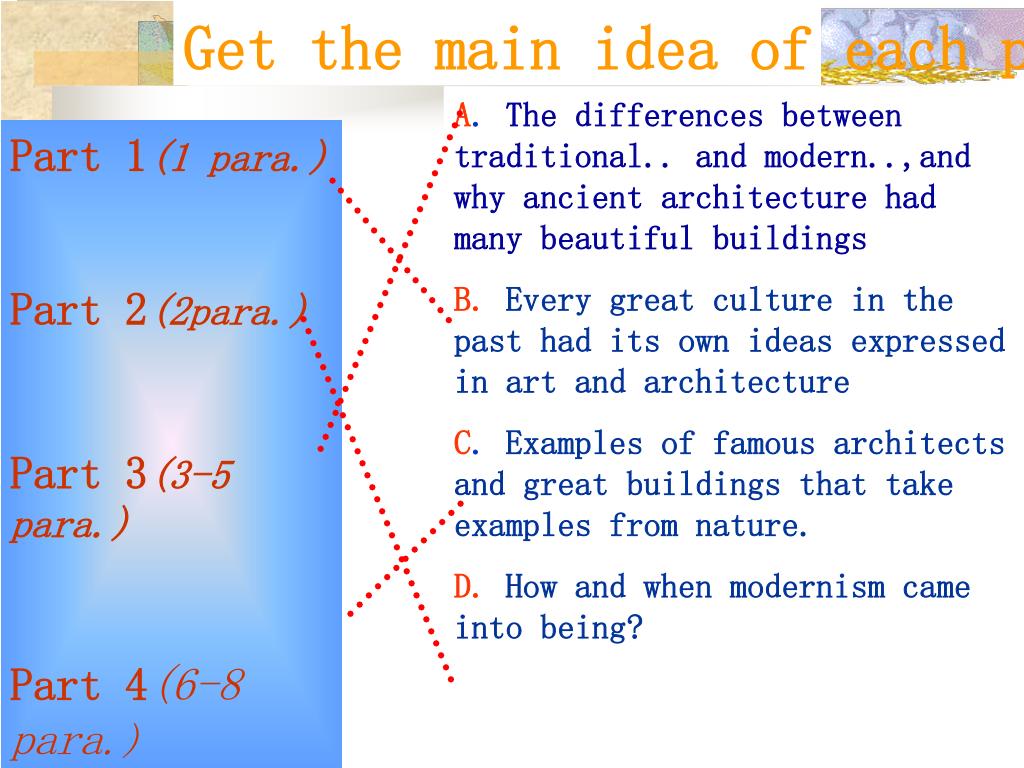 Get the main idea of each p

Part 1(1 para.)

Part 2(2para.)

Part 3(3-5 para.)

Part 4(6-8 para.)

A. The differences between traditional.. and modern..,and why ancient architecture had many beautiful buildings

B. Every great culture in the past had its own ideas expressed in art and architecture

C. Examples of famous architects and great buildings that take examples from nature.

D. How and when modernism came into being?